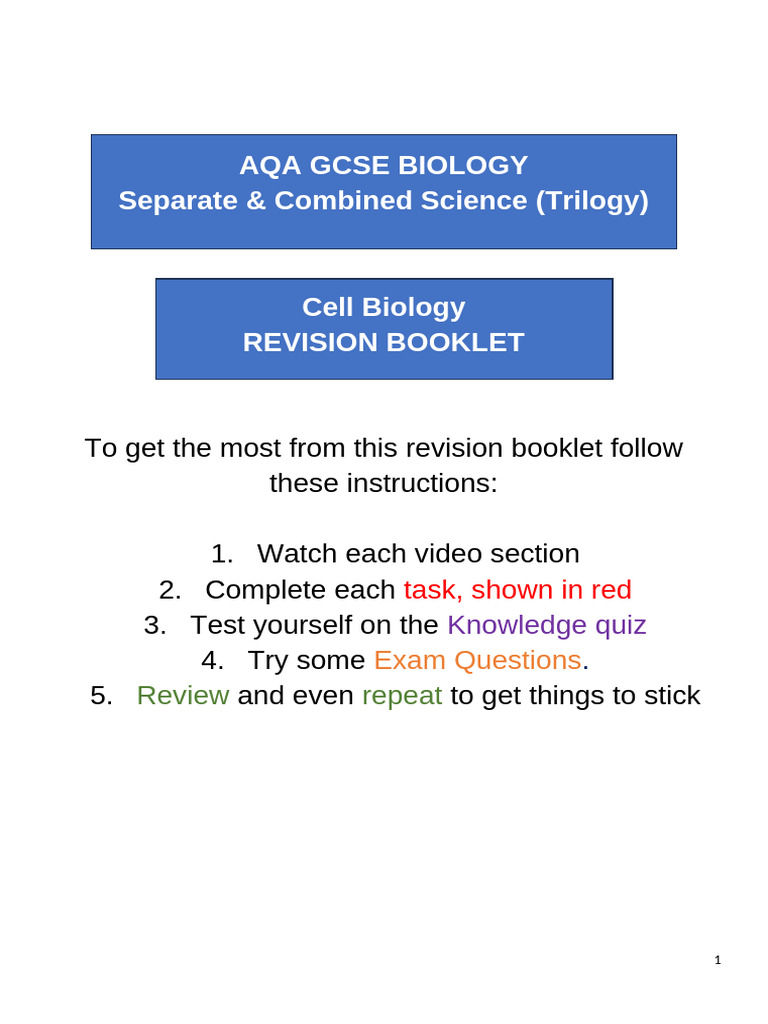 AQA GCSE BIOLOGY
Separate & Combined Science (Trilogy)

Cell Biology
REVISION BOOKLET

To get the most from this revision booklet follow these instructions:

1. Watch each video section
2. Complete each task, shown in red
3. Test yourself on the Knowledge quiz
4. Try some Exam Questions.
5. Review and even repeat to get things to stick

1